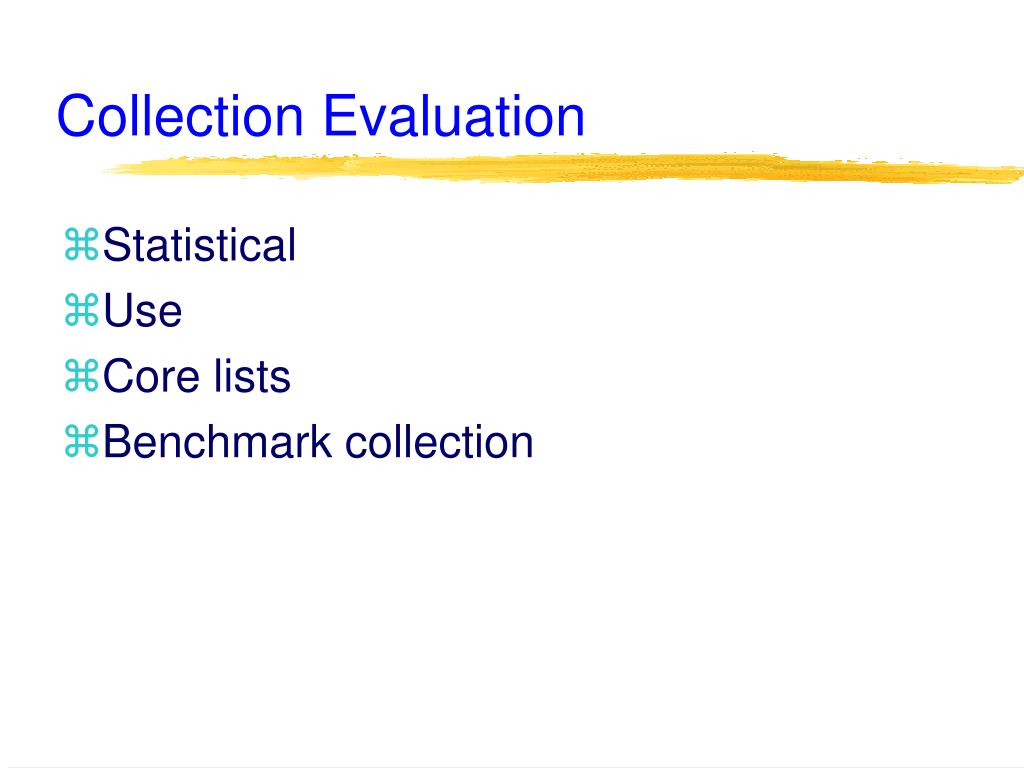 Collection Evaluation

⌘Statistical
⌘Use
⌘Core lists
⌘Benchmark collection